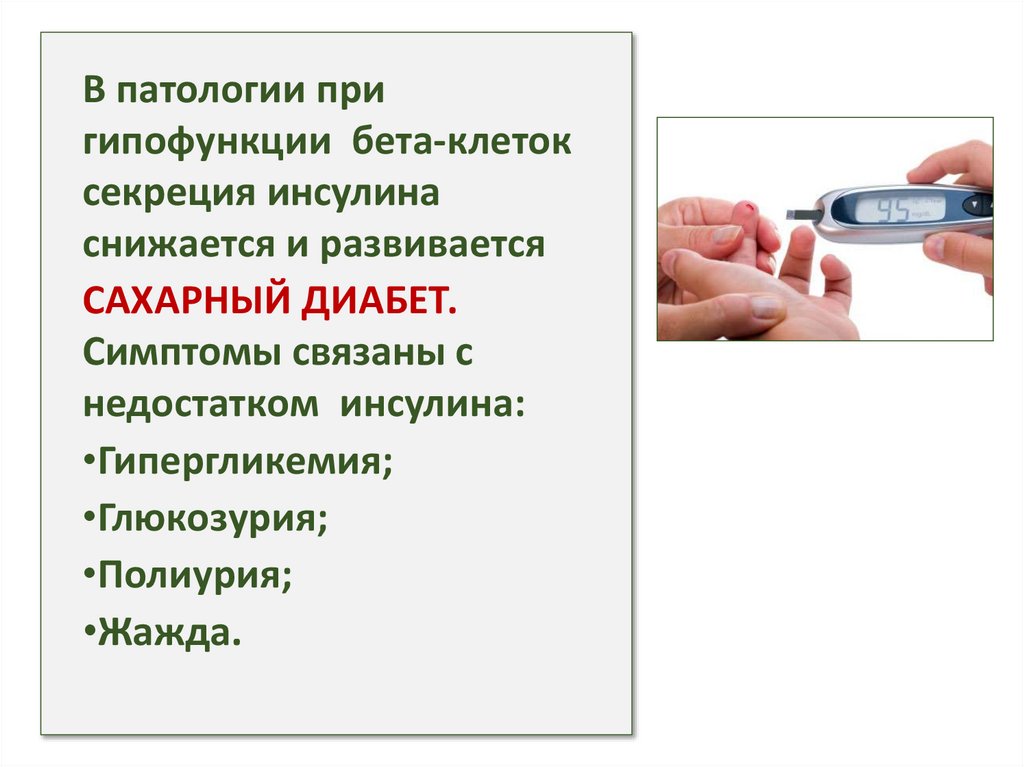 В патологии при гипофункции бета-клеток секреция инсулина снижается и развивается САХАРНЫЙ ДИАБЕТ. Симптомы связаны с недостатком инсулина:

•Гипергликемия;

•Глюкозурия;

•Полиурия;

•Жажда.

95